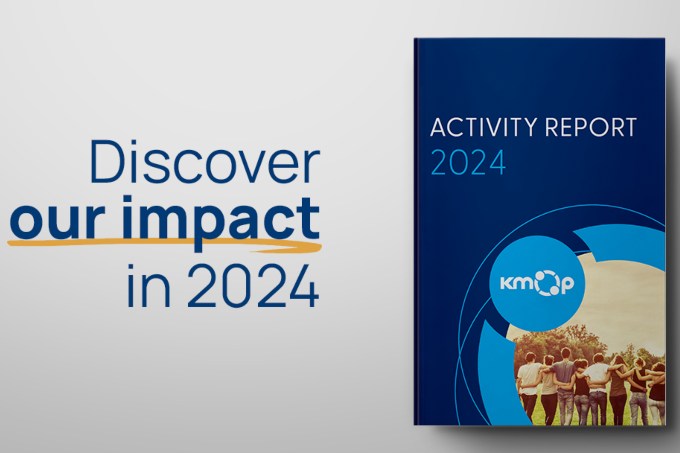 Discover
our impact
in 2024

ACTIVITY REPORT
2024

kmop